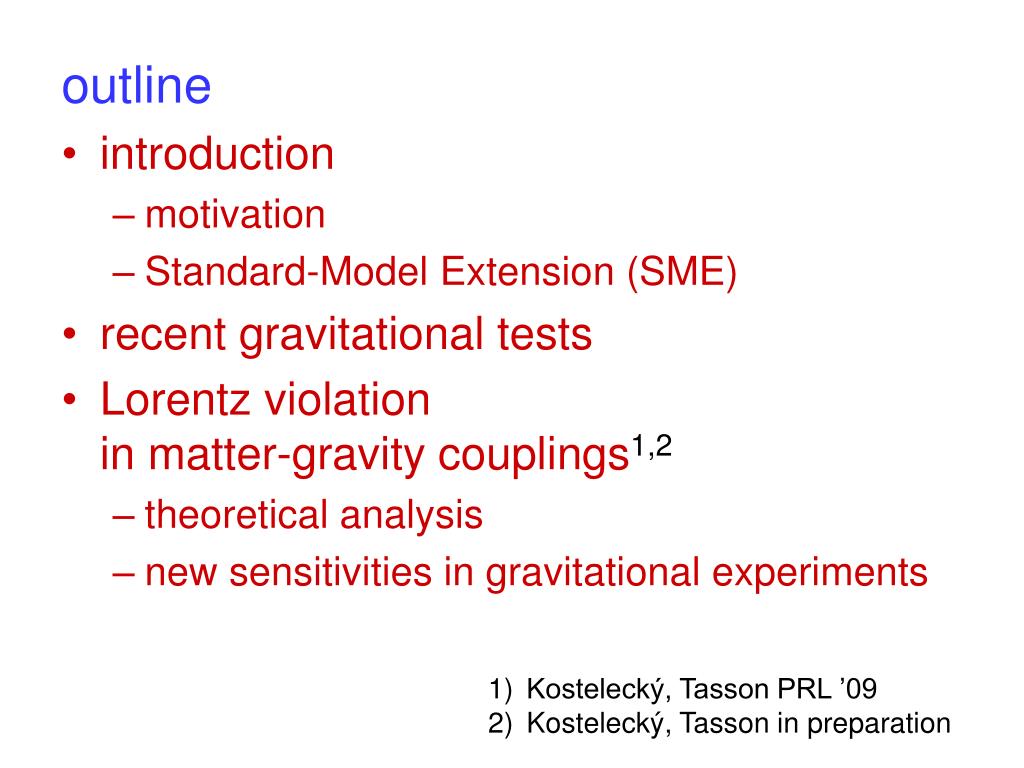 outline

• introduction
– motivation
– Standard-Model Extension (SME)
• recent gravitational tests
• Lorentz violation in matter-gravity couplings$^{1,2}$
– theoretical analysis
– new sensitivities in gravitational experiments

1) Kostelecký, Tasson PRL ’09
2) Kostelecký, Tasson in preparation